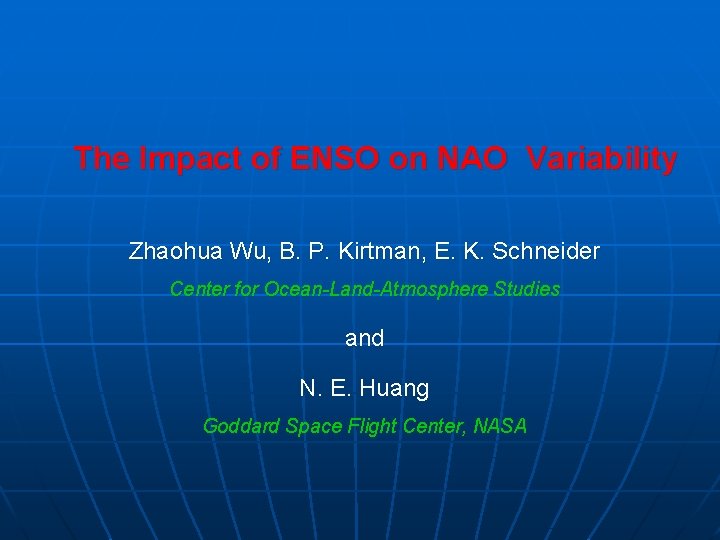 The Impact of ENSO on NAO  Variability

Zhaohua Wu, B. P. Kirtman, E. K. Schneider

Center for Ocean-Land-Atmosphere Studies

and

N. E. Huang

Goddard Space Flight Center, NASA